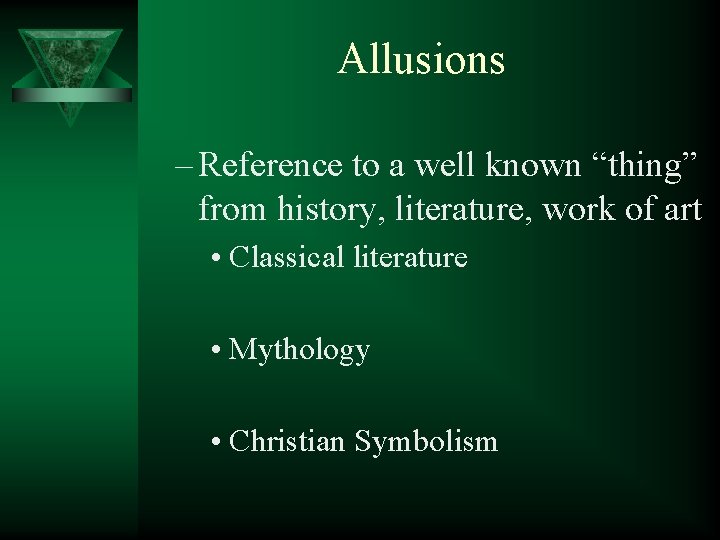 Allusions

– Reference to a well known “thing” from history, literature, work of art

• Classical literature

• Mythology

• Christian Symbolism